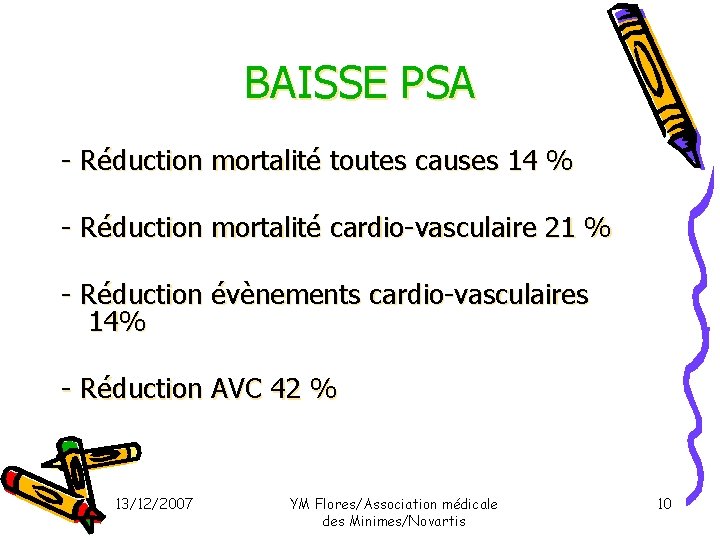 BAISSE PSA

- Réduction mortalité toutes causes 14 %

- Réduction mortalité cardio-vasculaire 21 %

- Réduction évènements cardio-vasculaires 14%

- Réduction AVC 42 %

13/12/2007

YM Flores/Association médicale des Minimes/Novartis

10